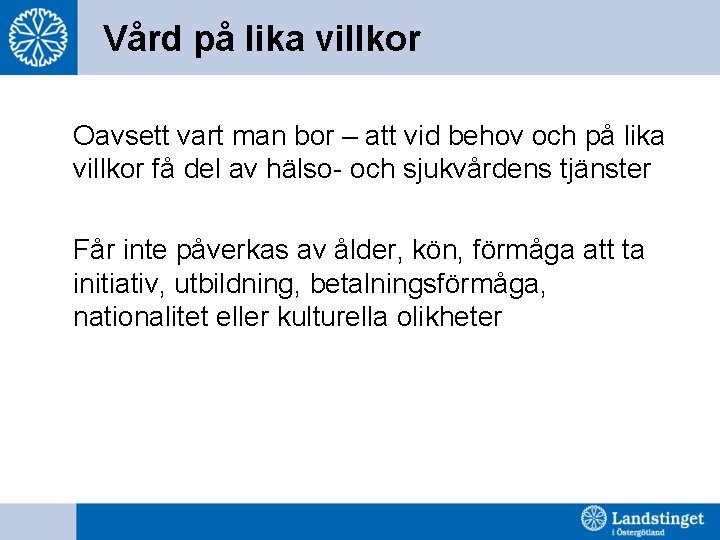 Vård på lika villkor

Oavsett vart man bor – att vid behov och på lika villkor få del av hälso- och sjukvårdens tjänster

Får inte påverkas av ålder, kön, förmåga att ta initiativ, utbildning, betalningsförmåga, nationalitet eller kulturella olikheter

Landstinget i Östergötland